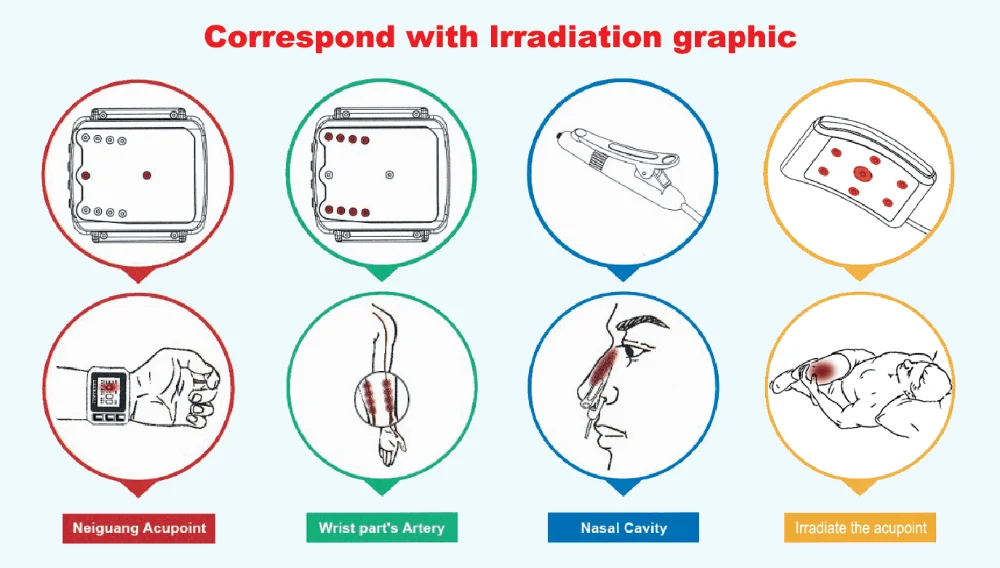 Correspond with Irradiation graphic

Neiguang Acupoint

Wrist part's Artery

Nasal Cavity

Irradiate the acupoint